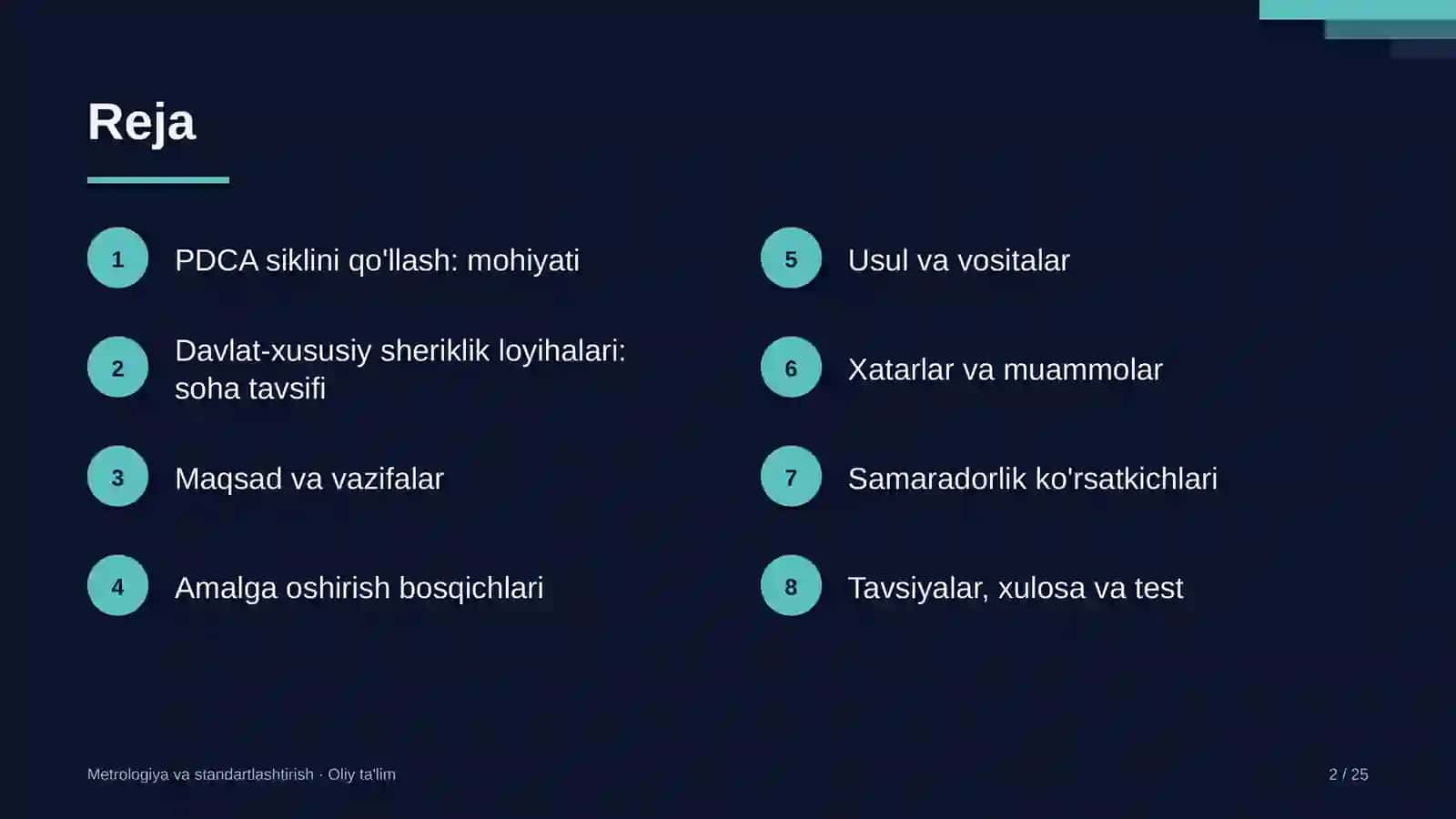 Reja

1 PDCA siklini qo'llash: mohiyati

2 Davlat-xususiy sheriklik loyihalari: soha tavsifi

3 Maqsad va vazifalar

4 Amalga oshirish bosqichlari

5 Usul va vositalar

6 Xatarlar va muammolar

7 Samaradorlik ko'rsatkichlari

8 Tavsiyalar, xulosa va test

Metrologiya va standartlashtirish · Oliy ta'lim

2 / 25